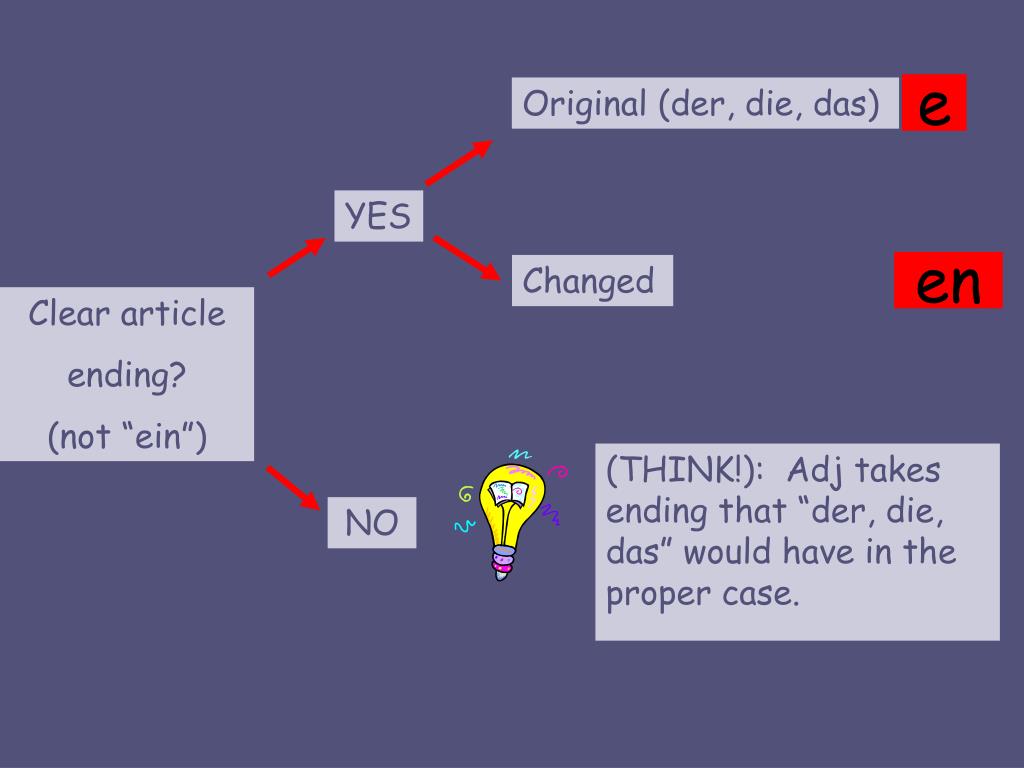 Clear article ending? (not “ein”)

YES

Original (der, die, das)

e

Changed

en

NO

(THINK!): Adj takes ending that “der, die, das” would have in the proper case.